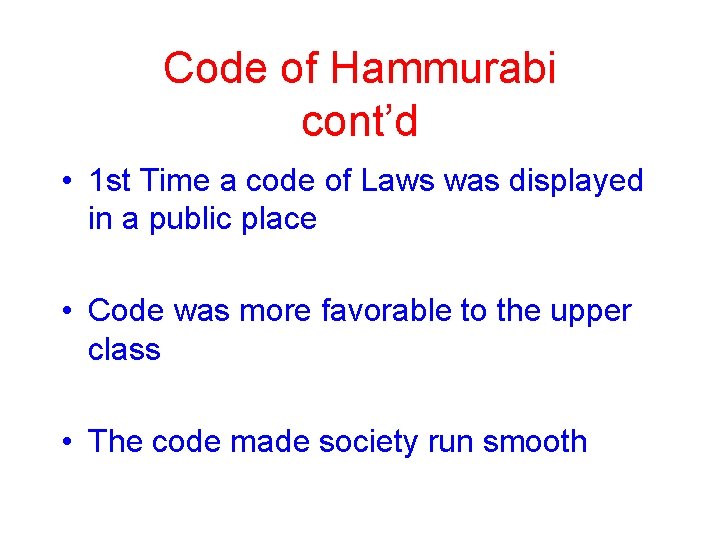 Code of Hammurabi cont’d

• 1st Time a code of Laws was displayed in a public place

• Code was more favorable to the upper class

• The code made society run smooth